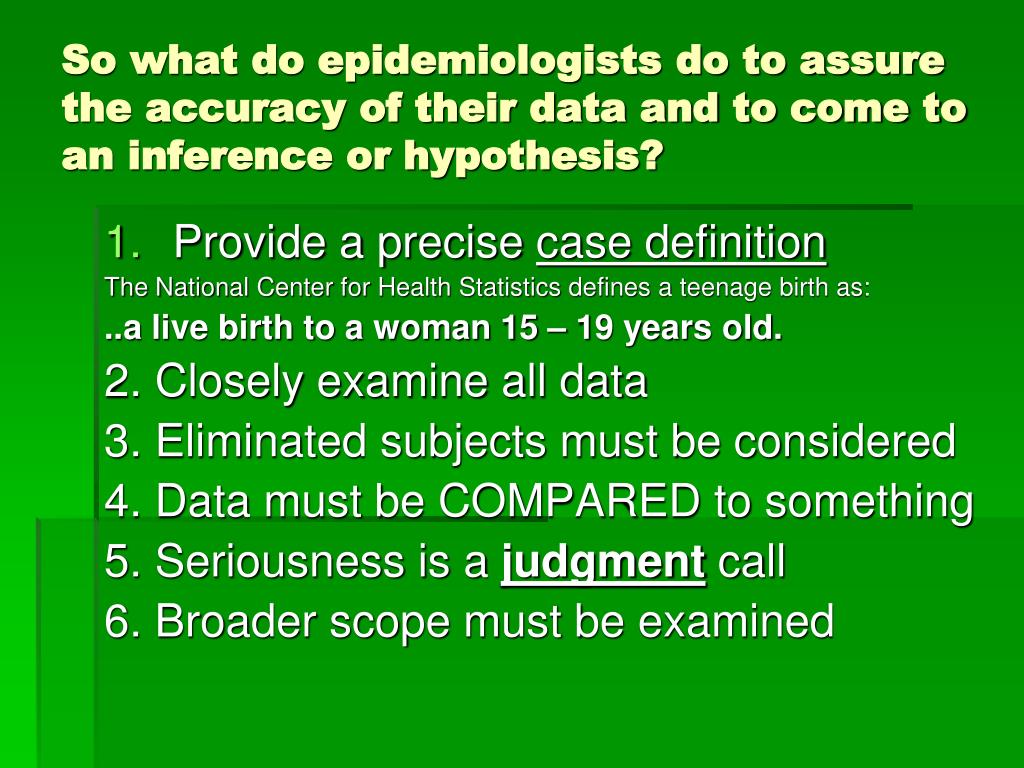 So what do epidemiologists do to assure the accuracy of their data and to come to an inference or hypothesis?

1. Provide a precise case definition
The National Center for Health Statistics defines a teenage birth as:
..a live birth to a woman 15 – 19 years old.
2. Closely examine all data
3. Eliminated subjects must be considered
4. Data must be COMPARED to something
5. Seriousness is a judgment call
6. Broader scope must be examined